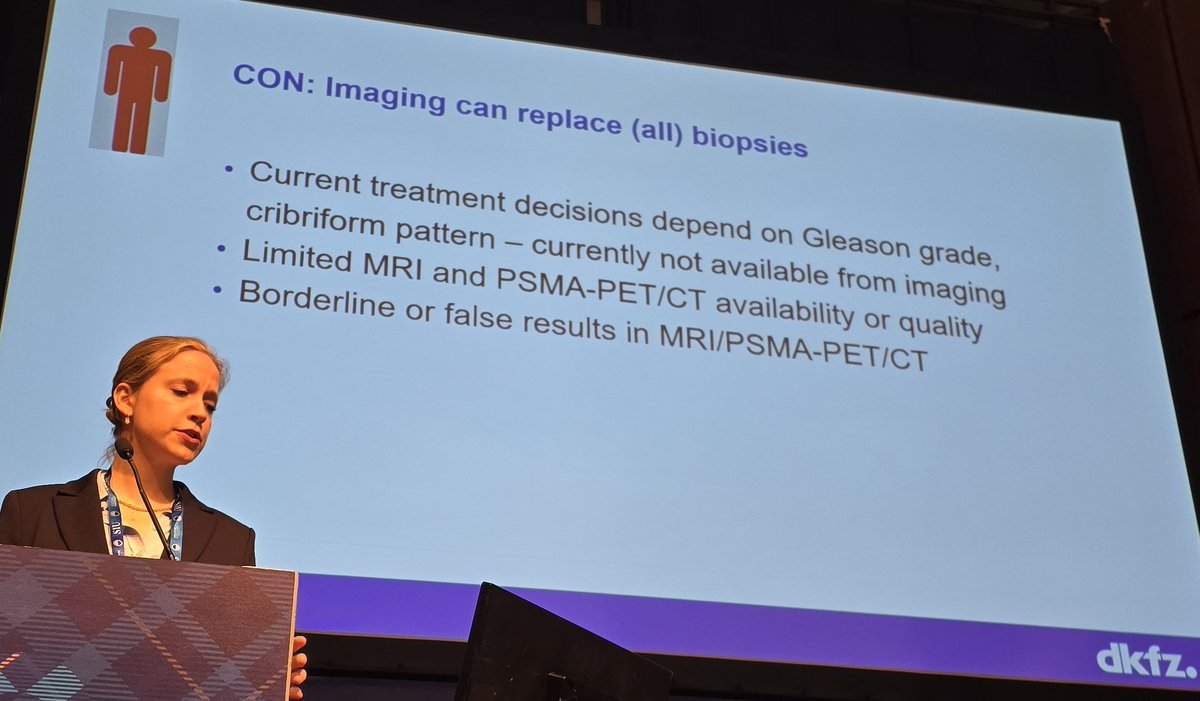 CON: Imaging can replace (all) biopsies

• Current treatment decisions depend on Gleason grade, cribriform pattern – currently not available from imaging
• Limited MRI and PSMA-PET/CT availability or quality
• Borderline or false results in MRI/PSMA-PET/CT

SIU

dkfz.